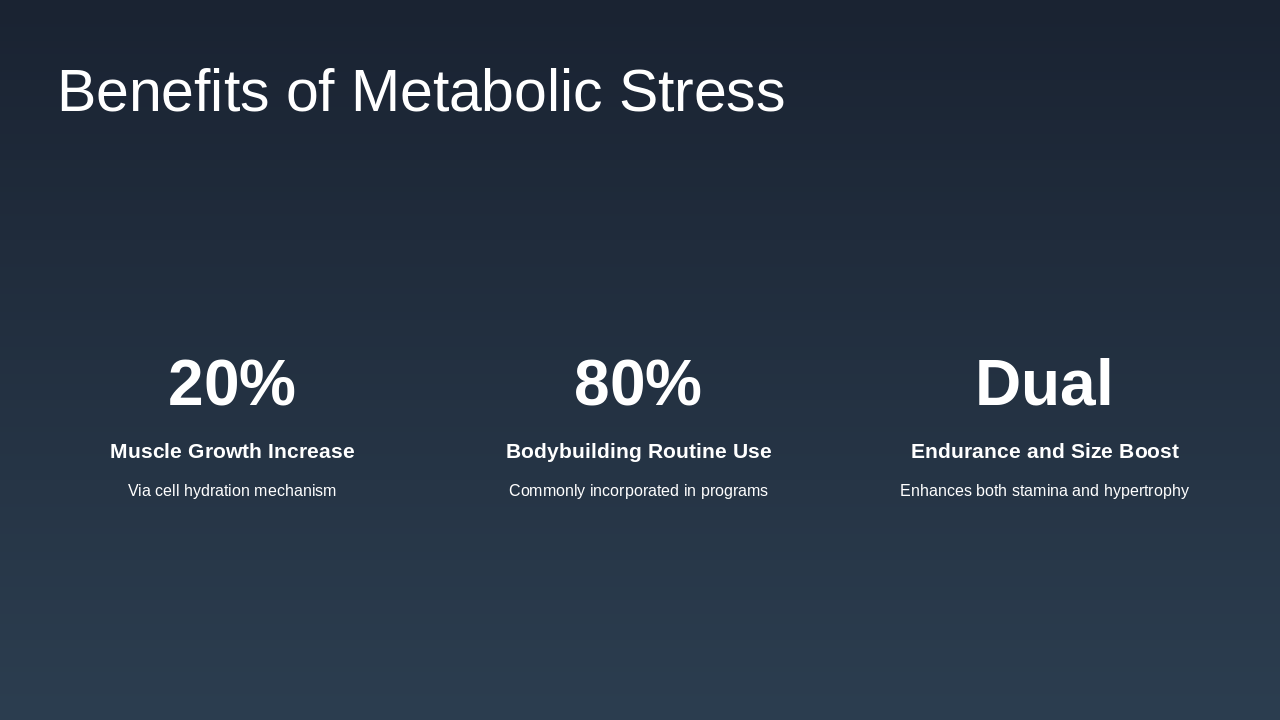 Benefits of Metabolic Stress

20%

Muscle Growth Increase

Via cell hydration mechanism

80%

Bodybuilding Routine Use

Commonly incorporated in programs

Dual

Endurance and Size Boost

Enhances both stamina and hypertrophy